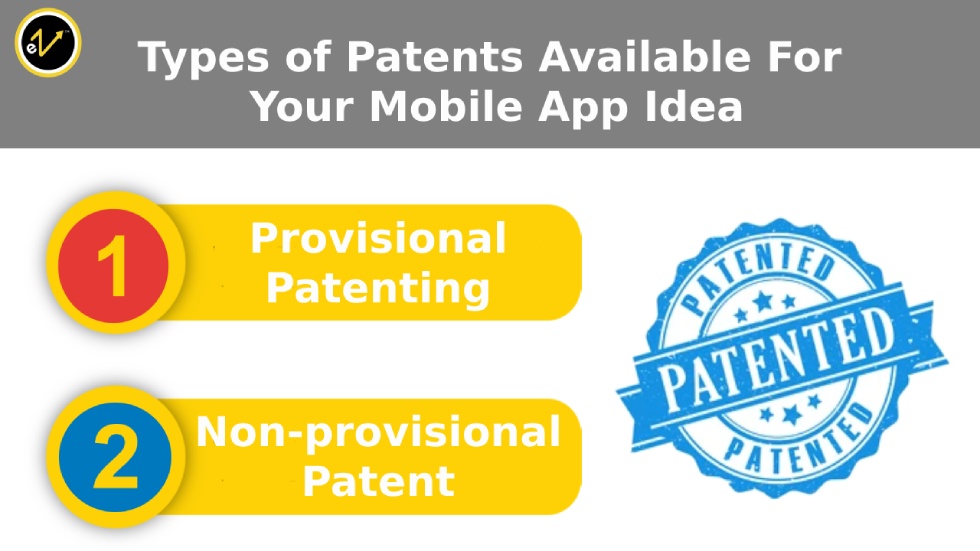 eV

Types of Patents Available For Your Mobile App Idea

1 Provisional Patenting

2 Non-provisional Patent

PATENTED
PATENTED
PATENTED